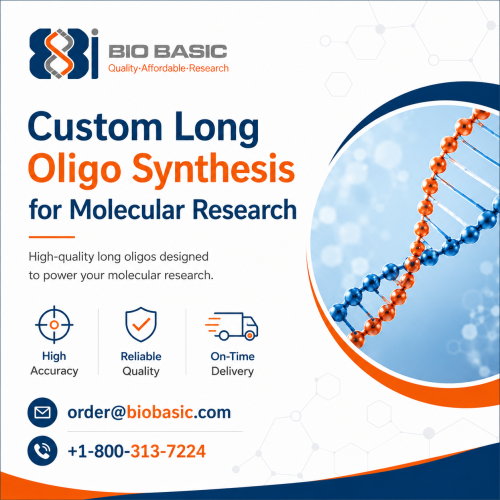 BIO BASIC
Quality·Affordable·Research

Custom Long
Oligo Synthesis
for Molecular Research

High-quality long oligos designed to power your molecular research.

High Accuracy

Reliable Quality

On-Time Delivery

order@biobasic.com

+1-800-313-7224